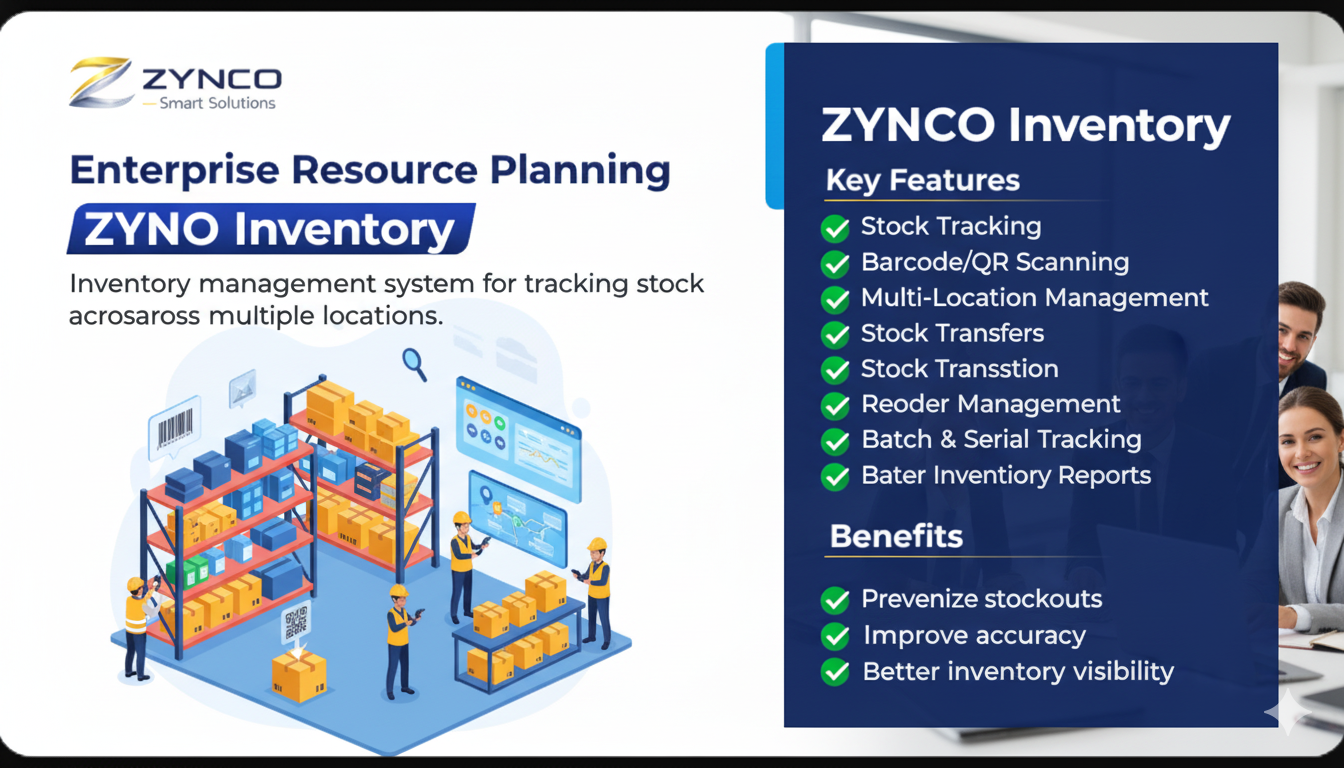 ZYNCO
Smart Solutions

Enterprise Resource Planning

ZYNO Inventory

Inventory management system for tracking stock acrosaross multiple locations.

ZYNCO Inventory

Key Features

Stock Tracking
Barcode/QR Scanning
Multi-Location Management
Stock Transfers
Stock Transstion
Reoder Management
Batch & Serial Tracking
Bater Inventory Reports

Benefits

Prevenize stockouts
Improve accuracy
Better inventory visibility